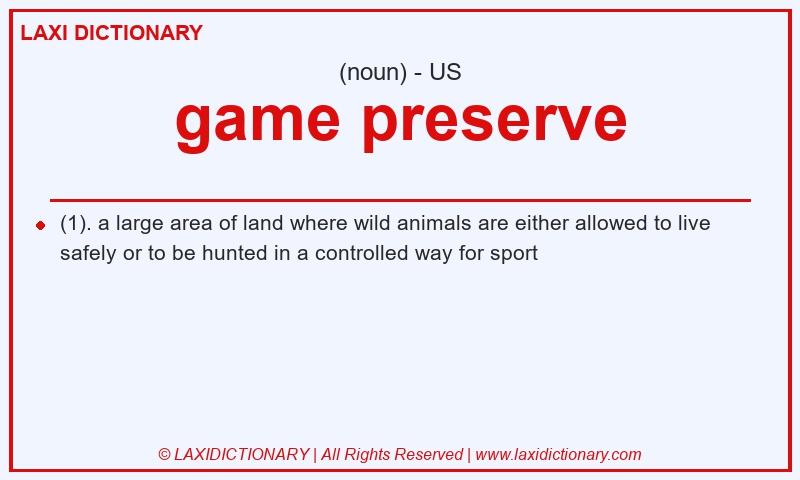 LAXI DICTIONARY

(noun) - US

game preserve

(1). a large area of land where wild animals are either allowed to live safely or to be hunted in a controlled way for sport

© LAXIDICTIONARY | All Rights Reserved | www.laxidictionary.com